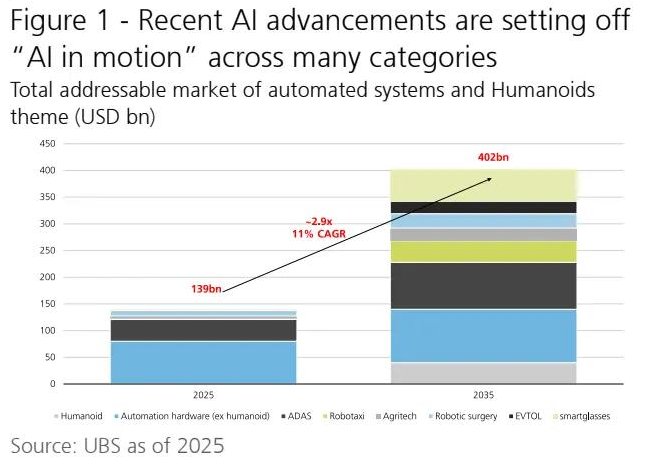 Figure 1 - Recent AI advancements are setting off "AI in motion" across many categories

Total addressable market of automated systems and Humanoids theme (USD bn)

450
400
350
300
250
200
150
100
50
0

402bn

~2.9x
11% CAGR

139bn

2025

2035

Humanoid Automation hardware (ex humanoid) ADAS Robotaxi Agritech Robotic surgery EVTOL smartglasses

Source: UBS as of 2025